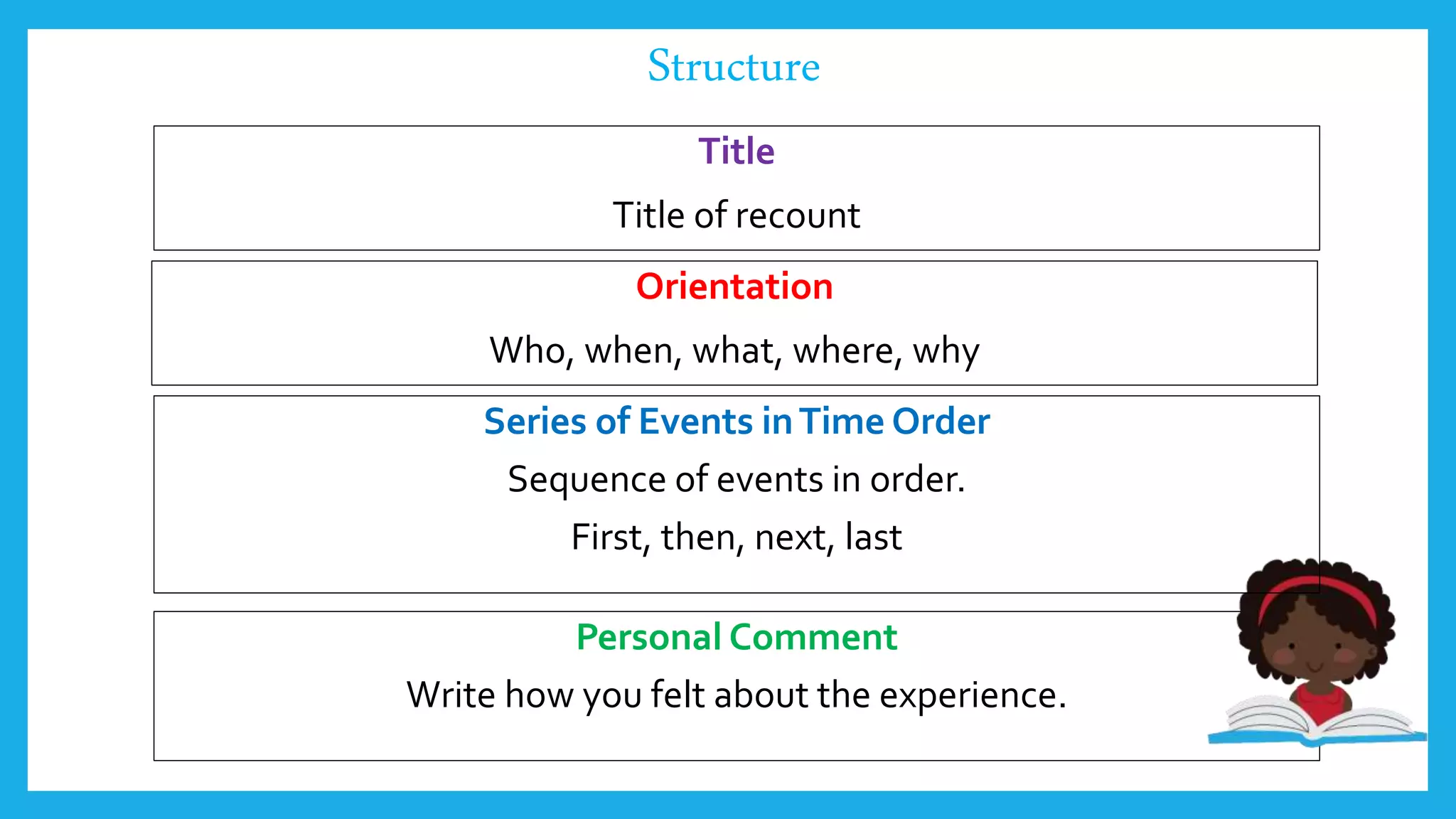 Structure

Title

Title of recount

Orientation

Who, when, what, where, why

Series of Events in Time Order

Sequence of events in order.

First, then, next, last

Personal Comment

Write how you felt about the experience.